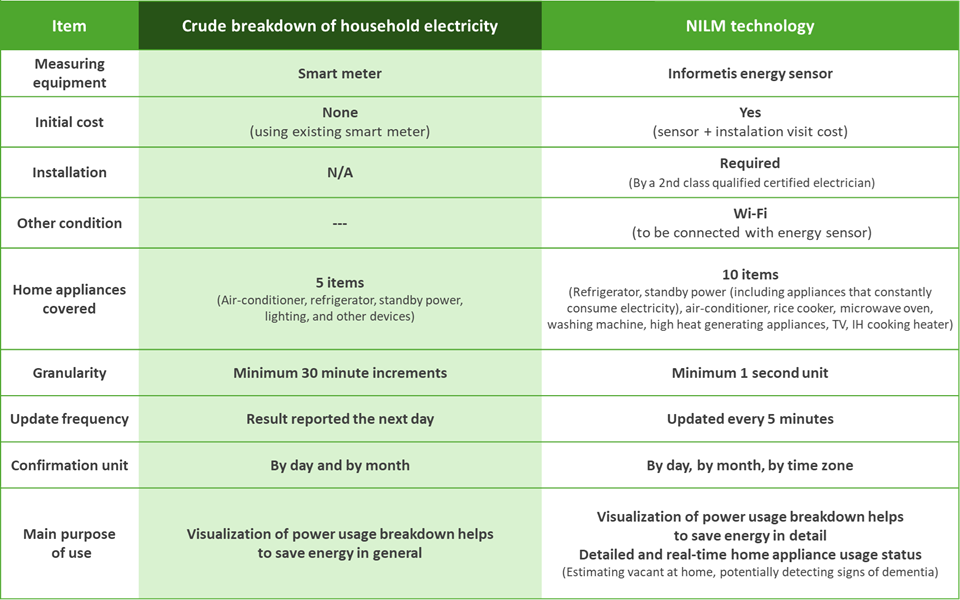 | Item | Crude breakdown of household electricity | NILM technology |
|---|---|---|
| Measuring equipment | Smart meter | Informetis energy sensor |
| Initial cost | None (using existing smart meter) | Yes (sensor + instalation visit cost) |
| Installation | N/A | Required (By a 2nd class qualified certified electrician) |
| Other condition | --- | Wi-Fi (to be connected with energy sensor) |
| Home appliances covered | 5 items (Air-conditioner, refrigerator, standby power, lighting, and other devices) | 10 items (Refrigerator, standby power (including appliances that constantly consume electricity), air-conditioner, rice cooker, microwave oven, washing machine, high heat generating appliances, TV, IH cooking heater) |
| Granularity | Minimum 30 minute increments | Minimum 1 second unit |
| Update frequency | Result reported the next day | Updated every 5 minutes |
| Confirmation unit | By day and by month | By day, by month, by time zone |
| Main purpose of use | Visualization of power usage breakdown helps to save energy in general | Visualization of power usage breakdown helps to save energy in detail Detailed and real-time home appliance usage status (Estimating vacant at home, potentially detecting signs of dementia) |